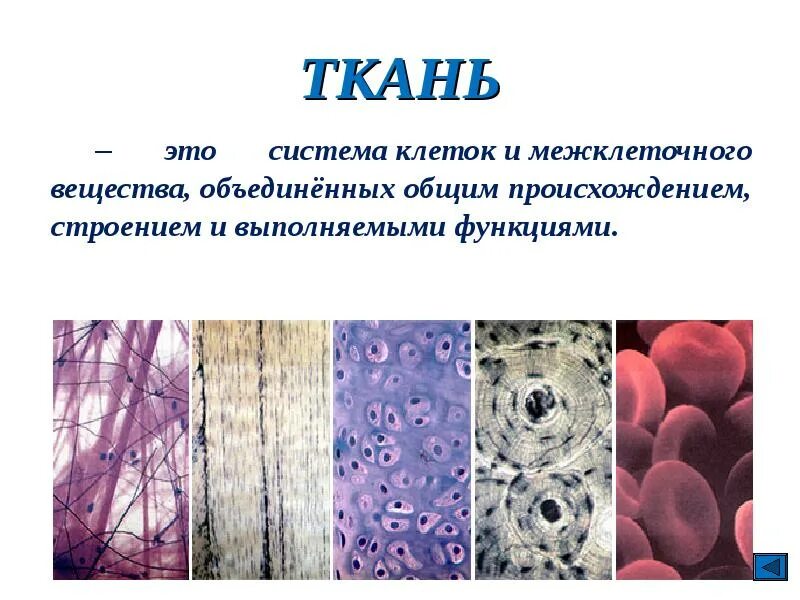 ТКАНЬ

– это система клеток и межклеточного вещества, объединённых общим происхождением, строением и выполняемыми функциями.